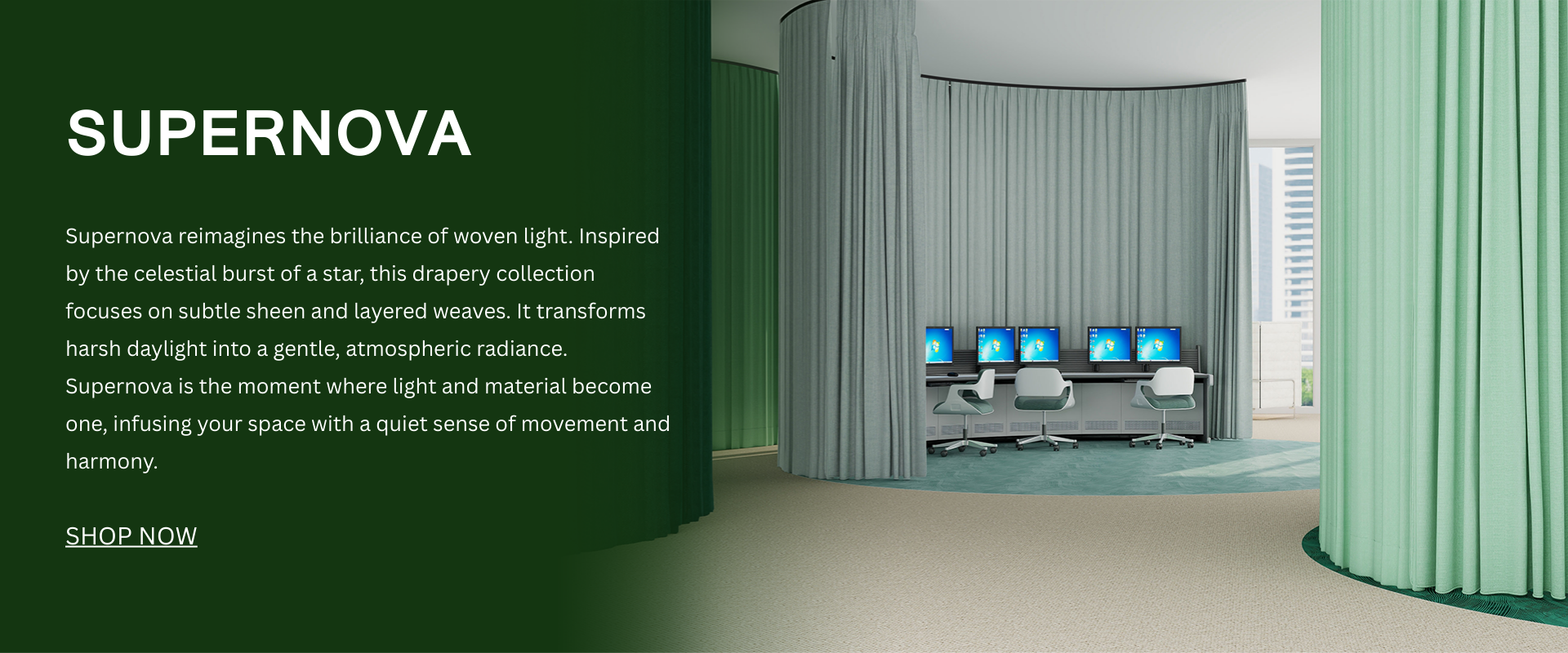 SUPERNOVA

Supernova reimagines the brilliance of woven light. Inspired by the celestial burst of a star, this drapery collection focuses on subtle sheen and layered weaves. It transforms harsh daylight into a gentle, atmospheric radiance. Supernova is the moment where light and material become one, infusing your space with a quiet sense of movement and harmony.

SHOP NOW